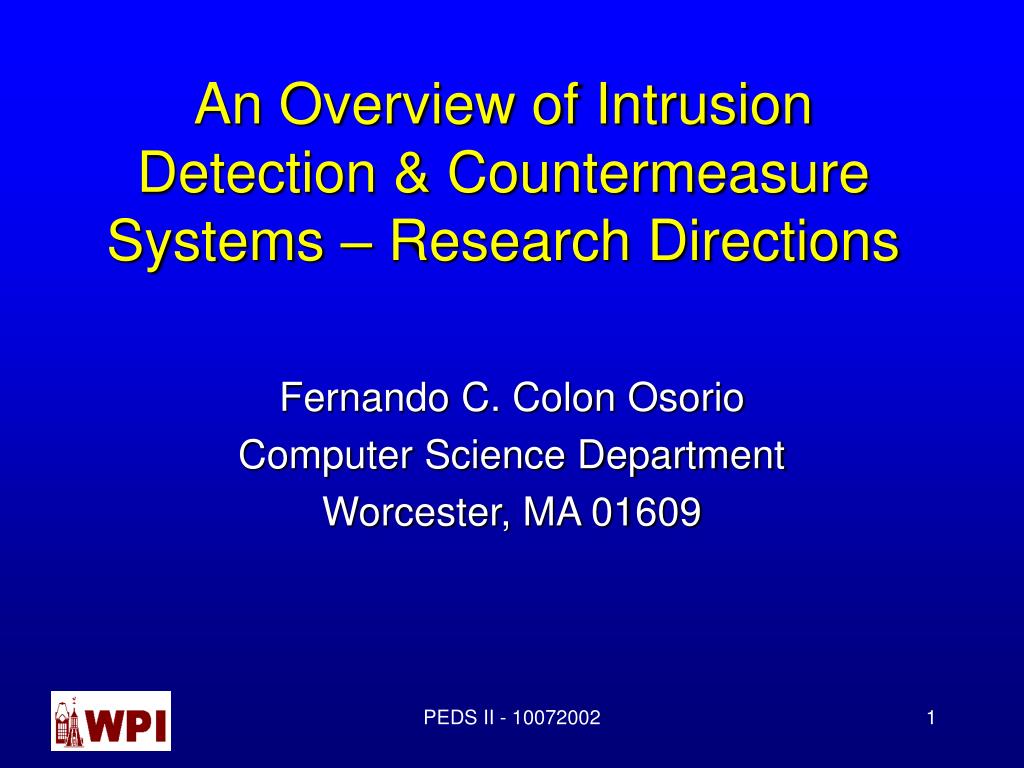 An Overview of Intrusion Detection & Countermeasure Systems – Research Directions

Fernando C. Colon Osorio
Computer Science Department
Worcester, MA 01609

WPI

PEDS II - 10072002

1